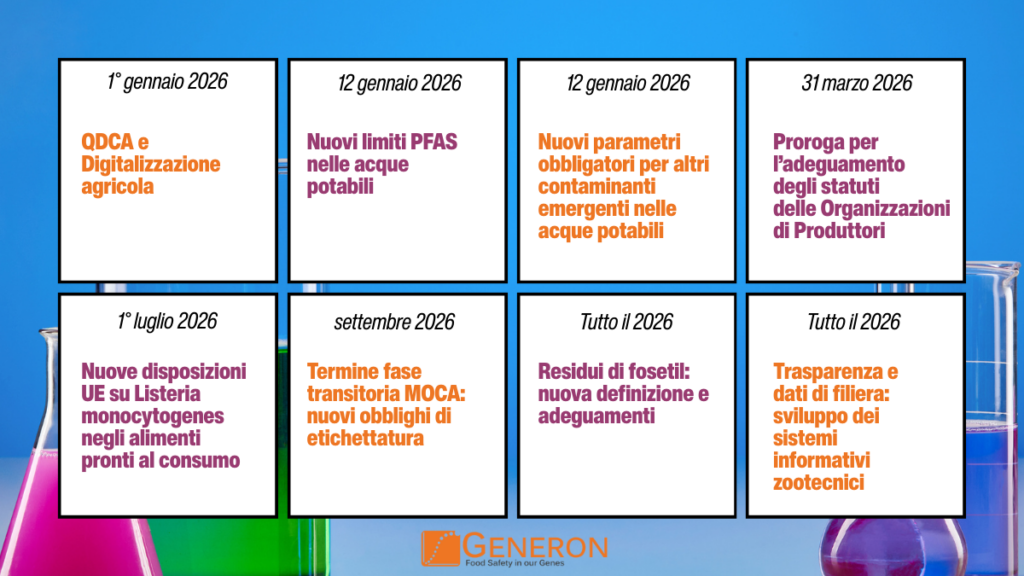 1° gennaio 2026

QDCA e Digitalizzazione agricola

12 gennaio 2026

Nuovi limiti PFAS nelle acque potabili

12 gennaio 2026

Nuovi parametri obbligatori per altri contaminanti emergenti nelle acque potabili

31 marzo 2026

Proroga per l'adeguamento degli statuti delle Organizzazioni di Produttori

1° luglio 2026

Nuove disposizioni UE su Listeria monocytogenes negli alimenti pronti al consumo

settembre 2026

Termine fase transitoria MOCA: nuovi obblighi di etichettatura

Tutto il 2026

Residui di fosetil: nuova definizione e adeguamenti

Tutto il 2026

Trasparenza e dati di filiera: sviluppo dei sistemi informativi zootecnici

GENERON
Food Safety in our Genes